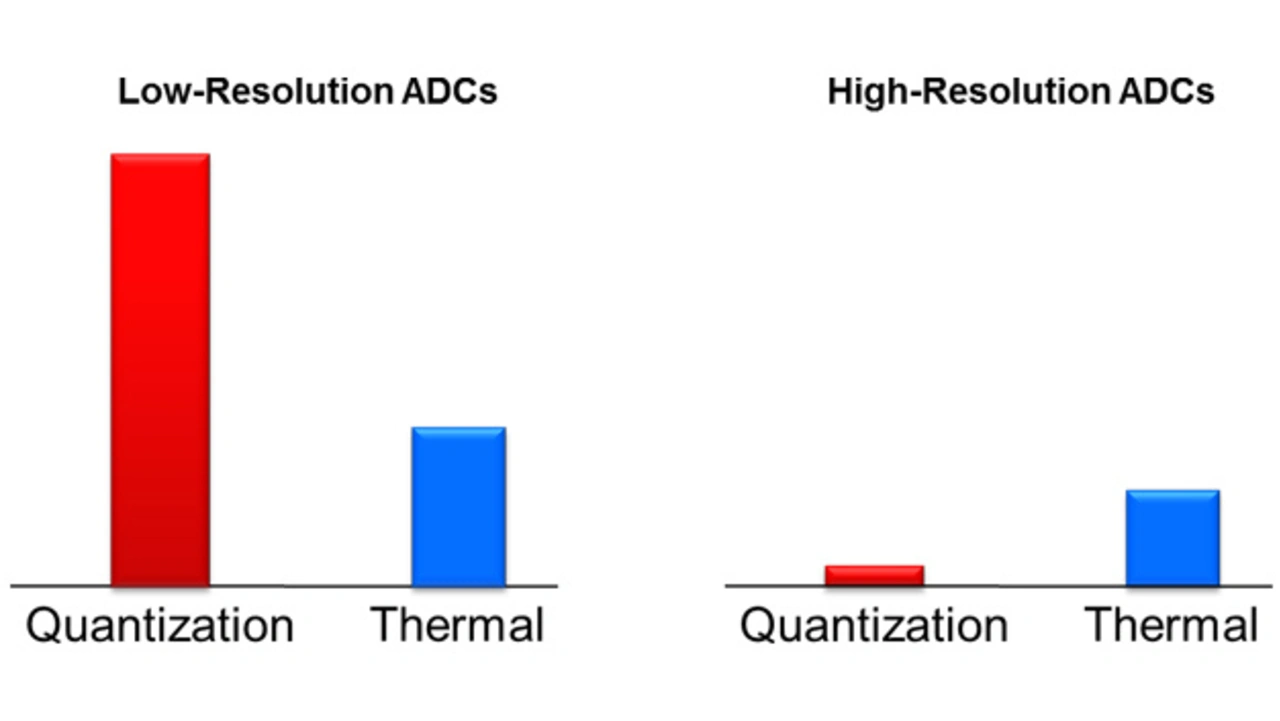 Low-Resolution ADCs

Quantization

Thermal

High-Resolution ADCs

Quantization

Thermal